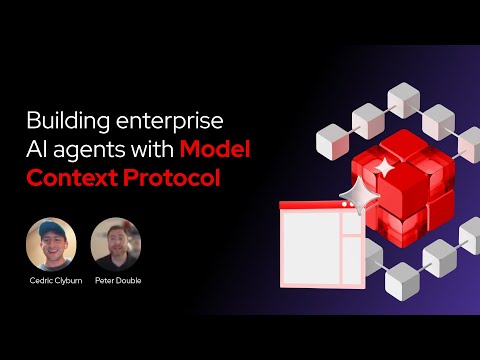 Building enterprise AI agents with Model Context Protocol

Cedric Clyburn

Peter Double